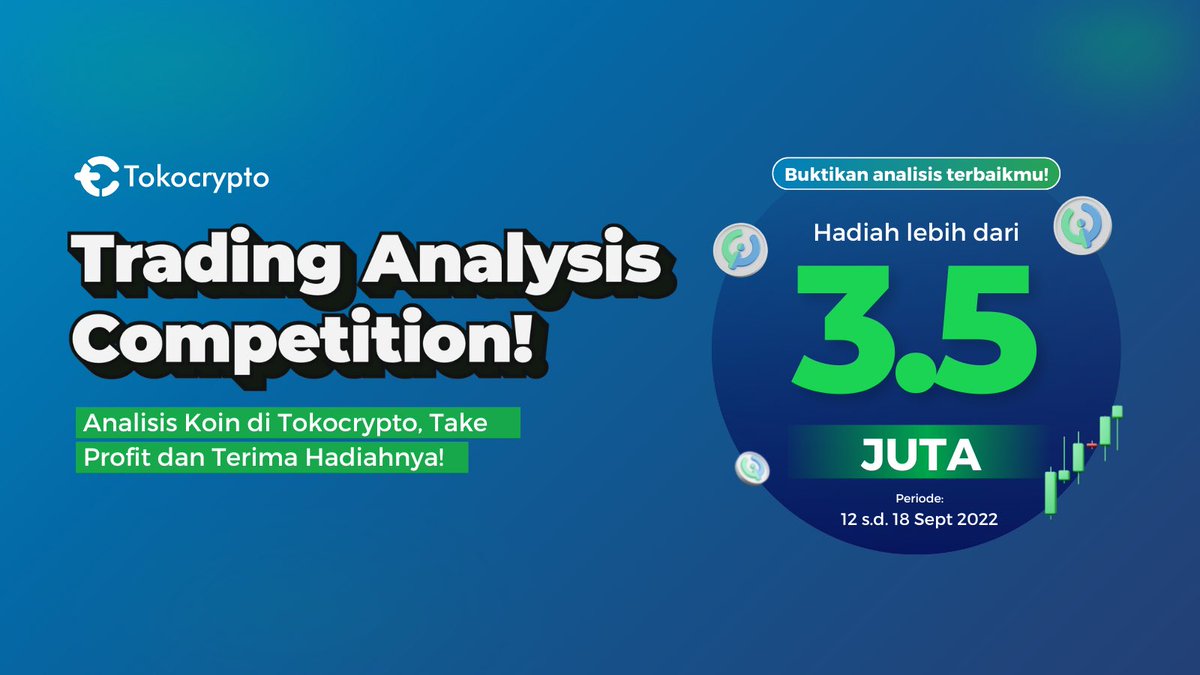 Tokocrypto

Trading Analysis Competition!

Analisis Koin di Tokocrypto, Take Profit dan Terima Hadiahnya!

Buktikan analisis terbaikmu!

Hadiah lebih dari

3.5

JUTA

Periode:
12 s.d. 18 Sept 2022